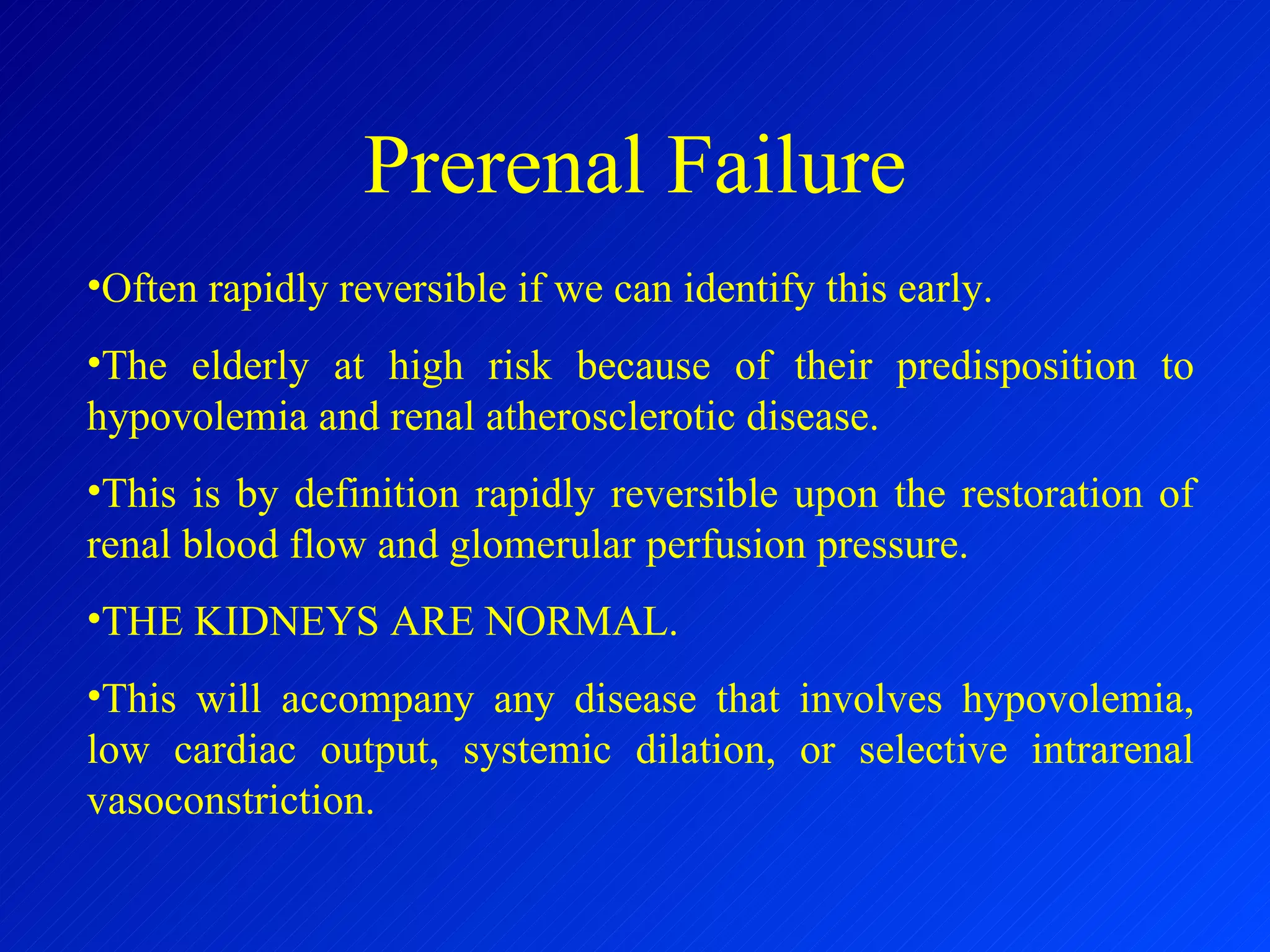 Prerenal Failure

•Often rapidly reversible if we can identify this early.

•The elderly at high risk because of their predisposition to hypovolemia and renal atherosclerotic disease.

•This is by definition rapidly reversible upon the restoration of renal blood flow and glomerular perfusion pressure.

•THE KIDNEYS ARE NORMAL.

•This will accompany any disease that involves hypovolemia, low cardiac output, systemic dilation, or selective intrarenal vasoconstriction.